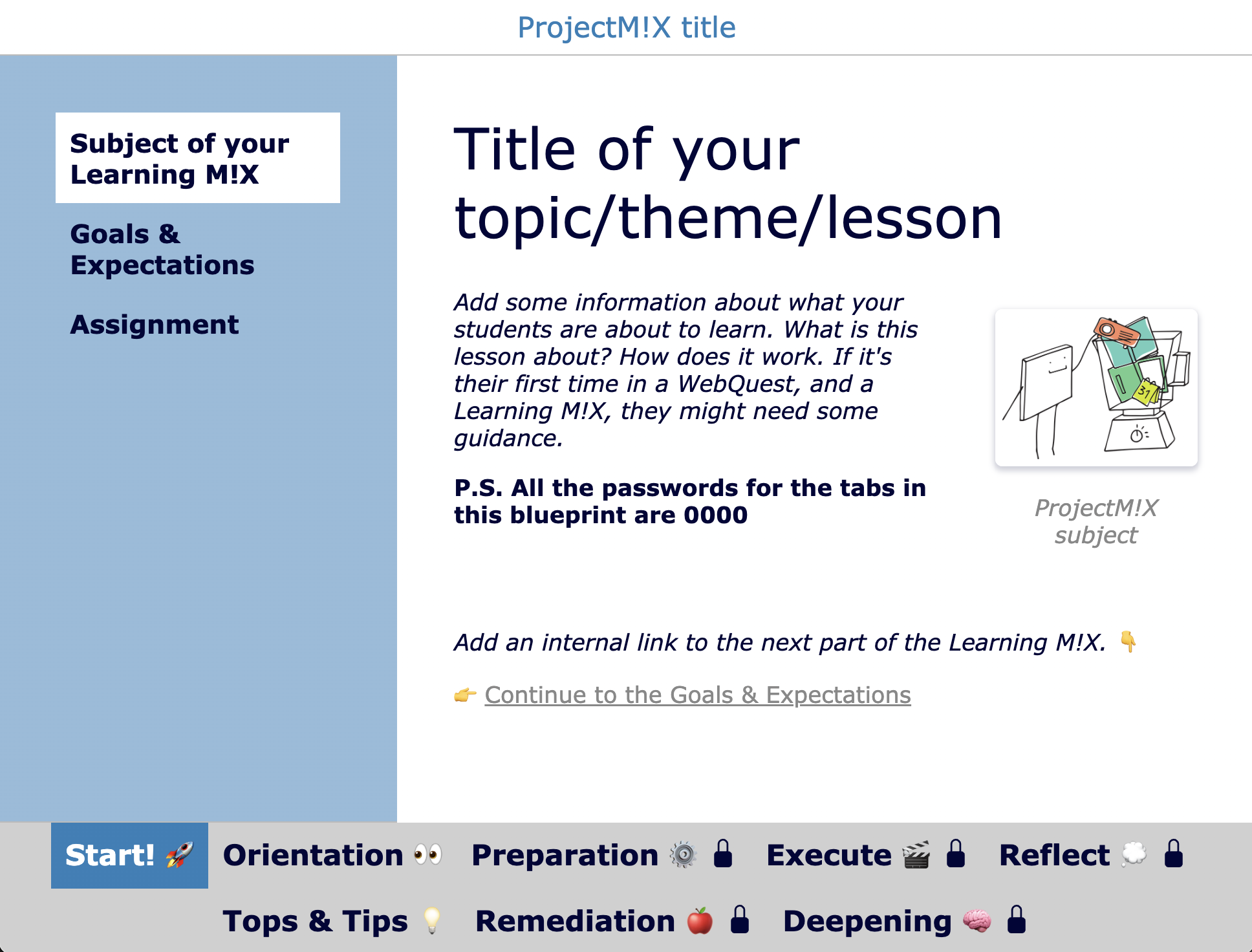 ProjectM!X title

Subject of your Learning M!X

Goals & Expectations

Assignment

Title of your topic/theme/lesson

Add some information about what your students are about to learn. What is this lesson about? How does it work. If it's their first time in a WebQuest, and a Learning M!X, they might need some guidance.

P.S. All the passwords for the tabs in this blueprint are 0000

31

ProjectM!X subject

Add an internal link to the next part of the Learning M!X. 👇

👉 Continue to the Goals & Expectations

Start! 🚀 Orientation 👀 Preparation ⚙️ 🔒 Execute 🎬 🔒 Reflect 💭 🔒

Tops & Tips 💡 Remediation 🍎 🔒 Deepening 🧠 🔒